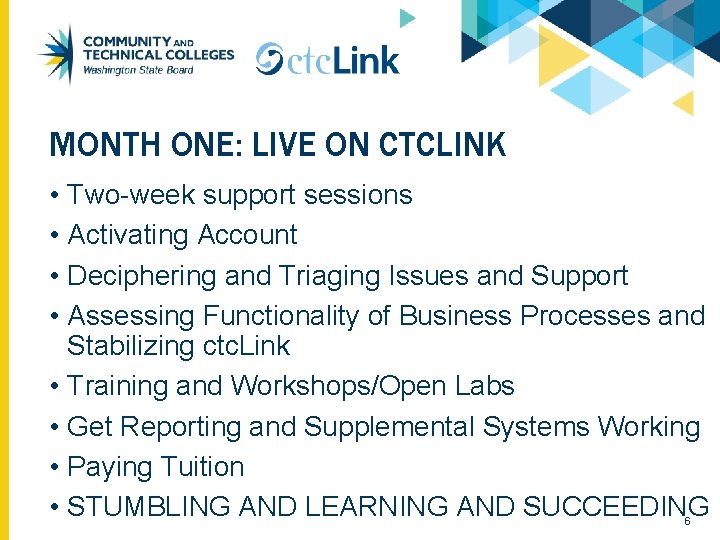 COMMUNITY AND TECHNICAL COLLEGES
Washington State Board

ctcLink

MONTH ONE: LIVE ON CTCLINK

• Two-week support sessions
• Activating Account
• Deciphering and Triaging Issues and Support
• Assessing Functionality of Business Processes and Stabilizing ctcLink
• Training and Workshops/Open Labs
• Get Reporting and Supplemental Systems Working
• Paying Tuition
• STUMBLING AND LEARNING AND SUCCEEDING

6